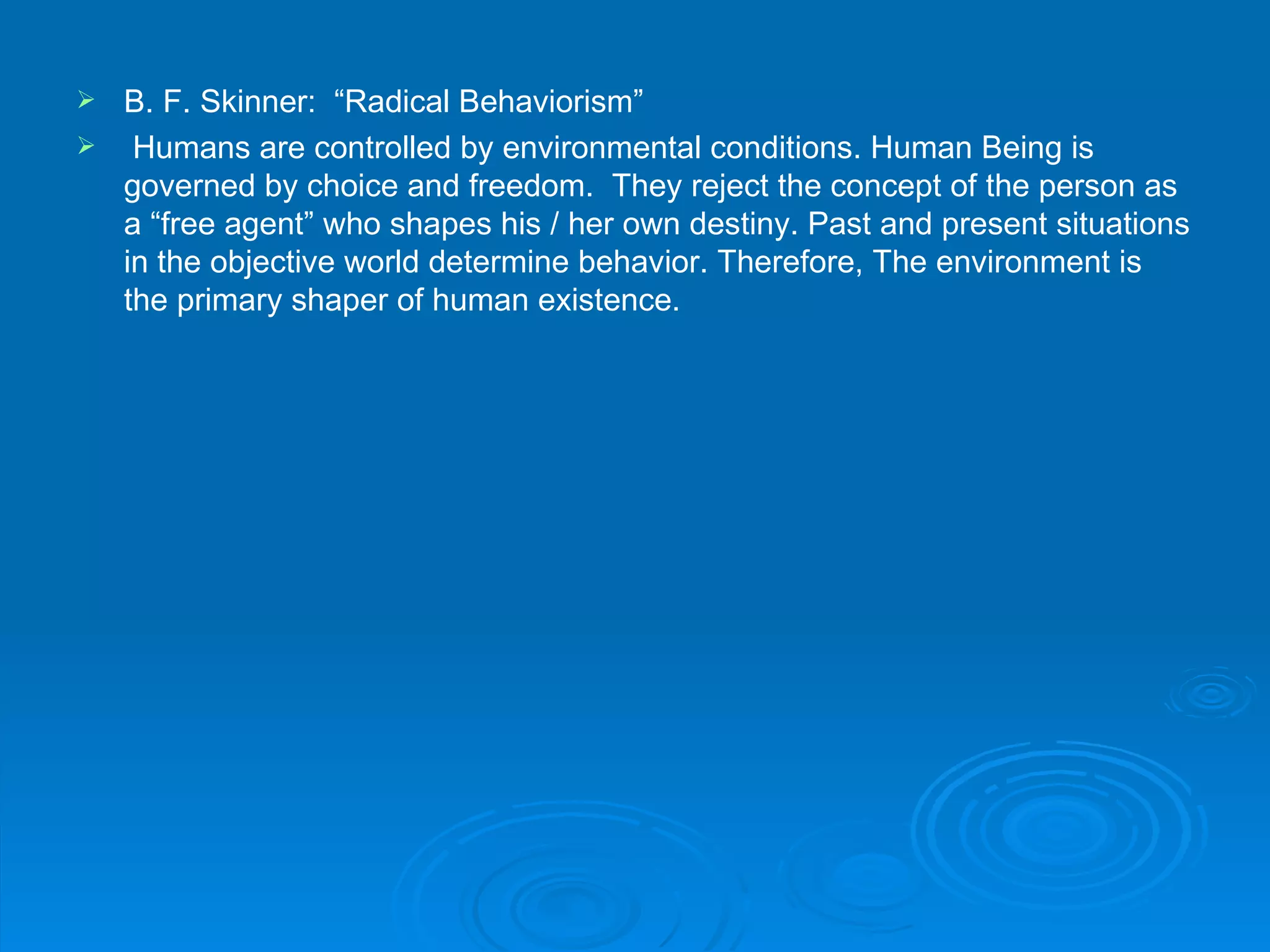 ➢ B. F. Skinner: “Radical Behaviorism”

➢ Humans are controlled by environmental conditions. Human Being is governed by choice and freedom. They reject the concept of the person as a “free agent” who shapes his / her own destiny. Past and present situations in the objective world determine behavior. Therefore, The environment is the primary shaper of human existence.